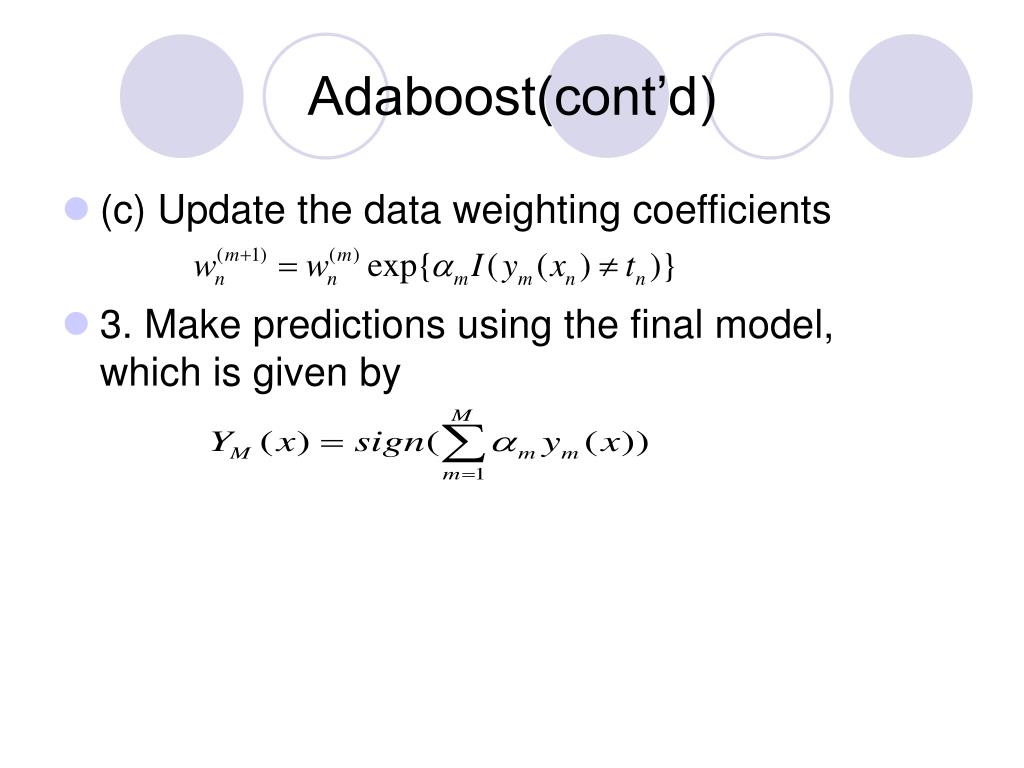 Adaboost(cont'd)

(c) Update the data weighting coefficients

$w_n^{(m+1)} = w_n^{(m)} \exp\{\alpha_m I(y_m(x_n) \neq t_n)\}$

3. Make predictions using the final model, which is given by

$Y_M(x) = sign(\sum_{m=1}^{M} \alpha_m y_m(x))$